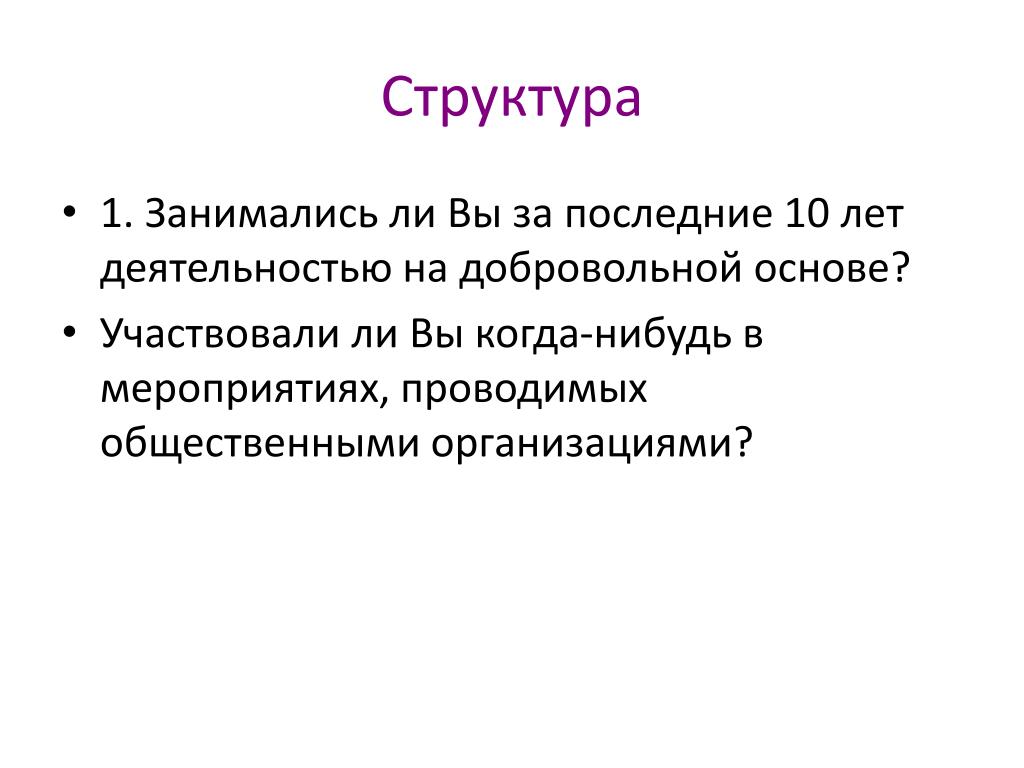 Структура

• 1. Занимались ли Вы за последние 10 лет деятельностью на добровольной основе?

• Участвовали ли Вы когда-нибудь в мероприятиях, проводимых общественными организациями?